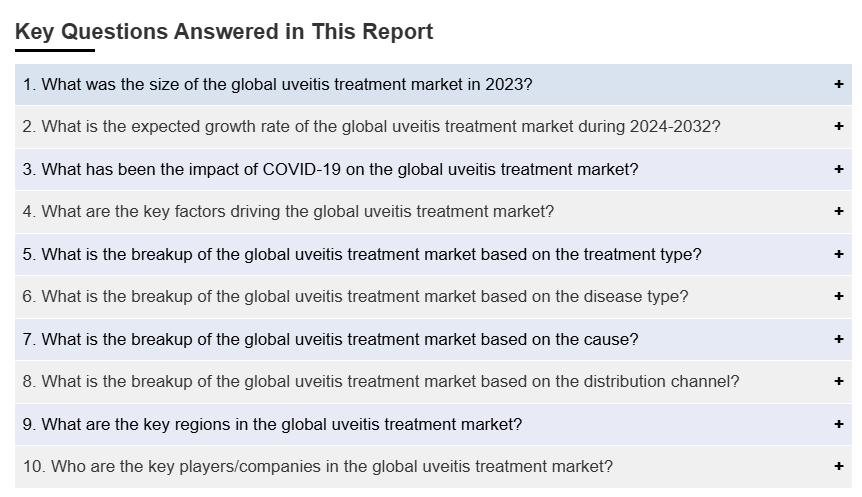 Key Questions Answered in This Report

1. What was the size of the global uveitis treatment market in 2023? +

2. What is the expected growth rate of the global uveitis treatment market during 2024-2032? +

3. What has been the impact of COVID-19 on the global uveitis treatment market? +

4. What are the key factors driving the global uveitis treatment market? +

5. What is the breakup of the global uveitis treatment market based on the treatment type? +

6. What is the breakup of the global uveitis treatment market based on the disease type? +

7. What is the breakup of the global uveitis treatment market based on the cause? +

8. What is the breakup of the global uveitis treatment market based on the distribution channel? +

9. What are the key regions in the global uveitis treatment market? +

10. Who are the key players/companies in the global uveitis treatment market? +